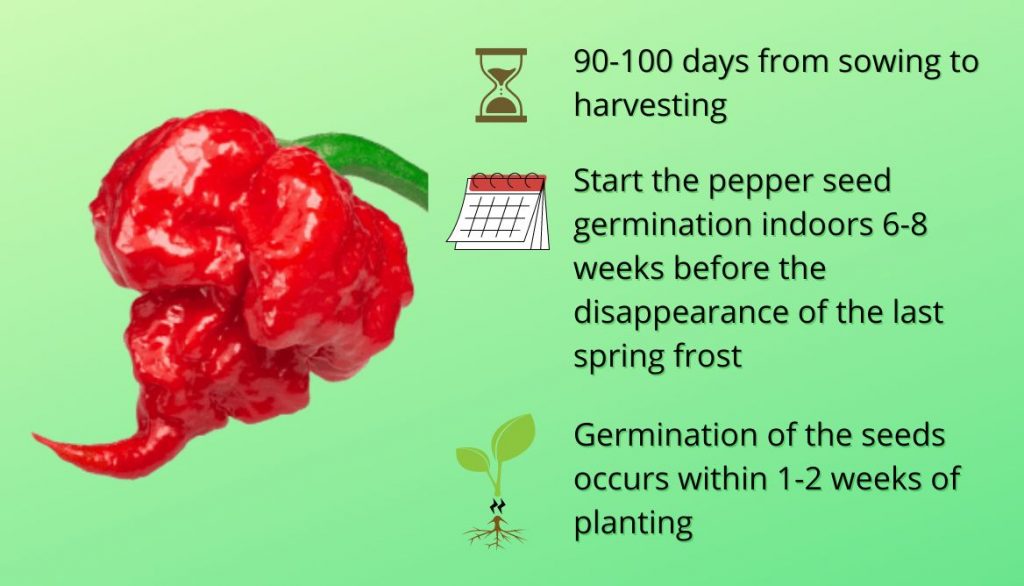 90-100 days from sowing to harvesting

Start the pepper seed germination indoors 6-8 weeks before the disappearance of the last spring frost

Germination of the seeds occurs within 1-2 weeks of planting